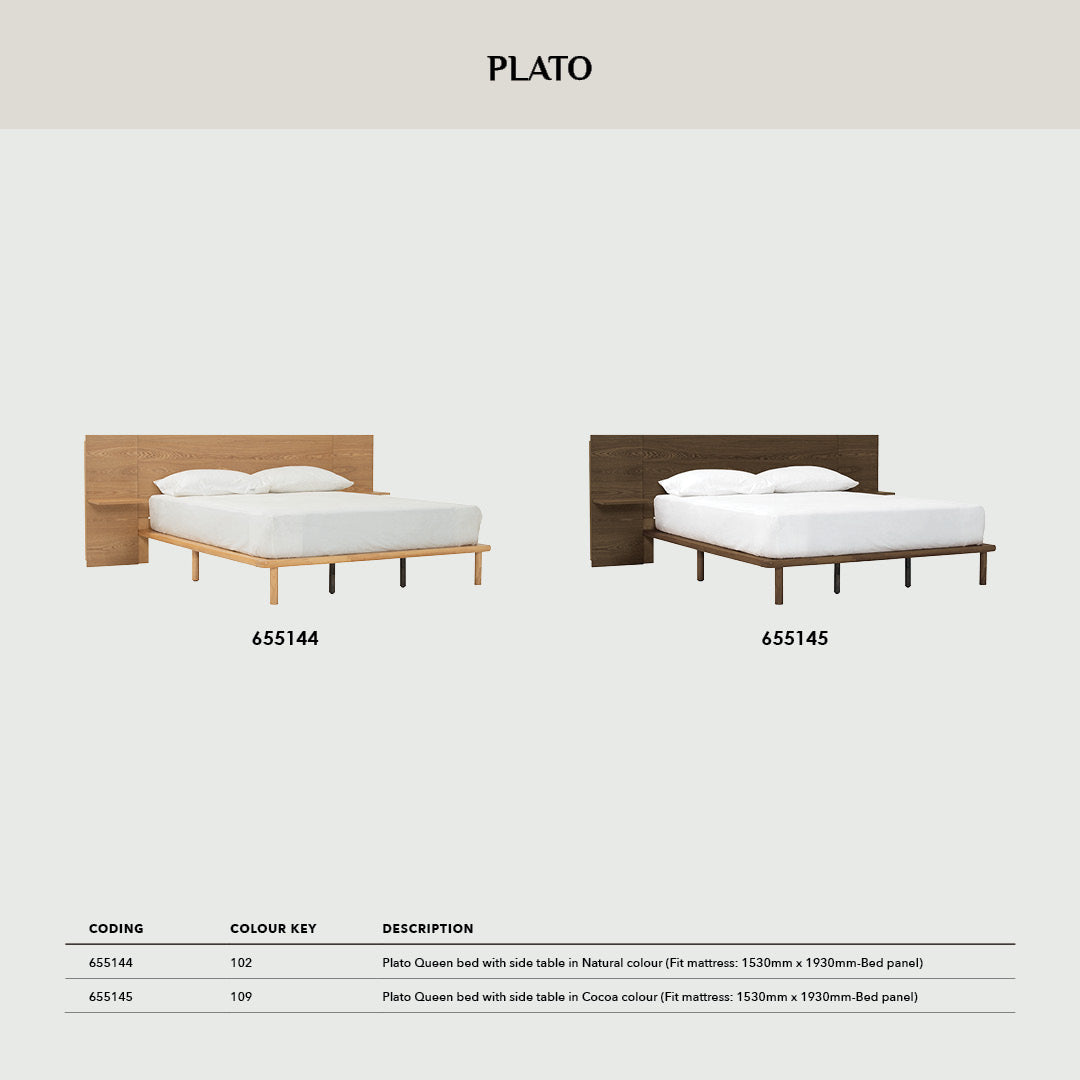 PLATO

655144

655145

| CODING | COLOUR KEY | DESCRIPTION |
|---|---|---|
| 655144 | 102 | Plato Queen bed with side table in Natural colour (Fit mattress: 1530mm x 1930mm-Bed panel) |
| 655145 | 109 | Plato Queen bed with side table in Cocoa colour (Fit mattress: 1530mm x 1930mm-Bed panel) |